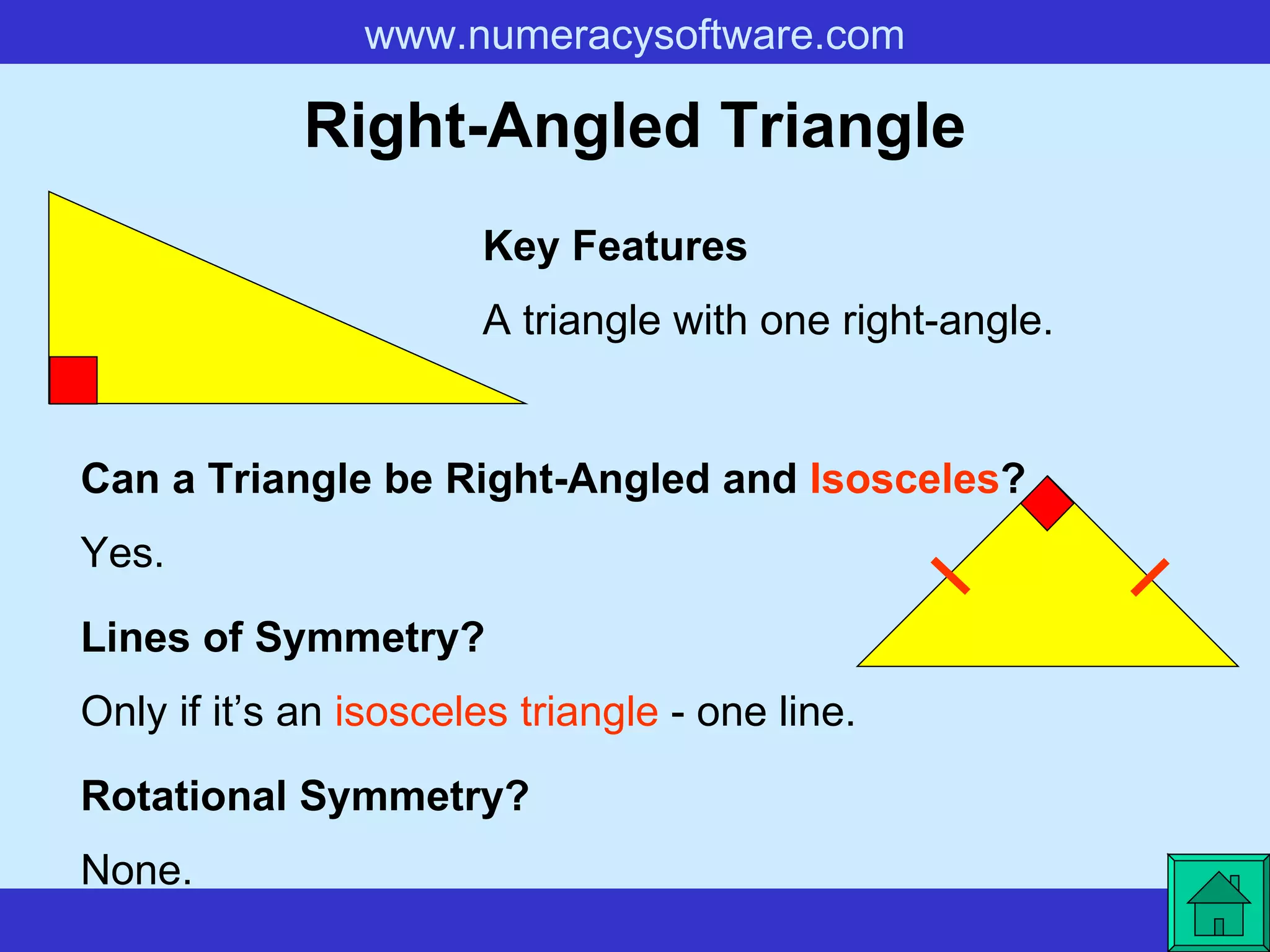 www.numeracysoftware.com

Right-Angled Triangle

Key Features

A triangle with one right-angle.

Can a Triangle be Right-Angled and Isosceles?

Yes.

Lines of Symmetry?

Only if it’s an isosceles triangle - one line.

Rotational Symmetry?

None.